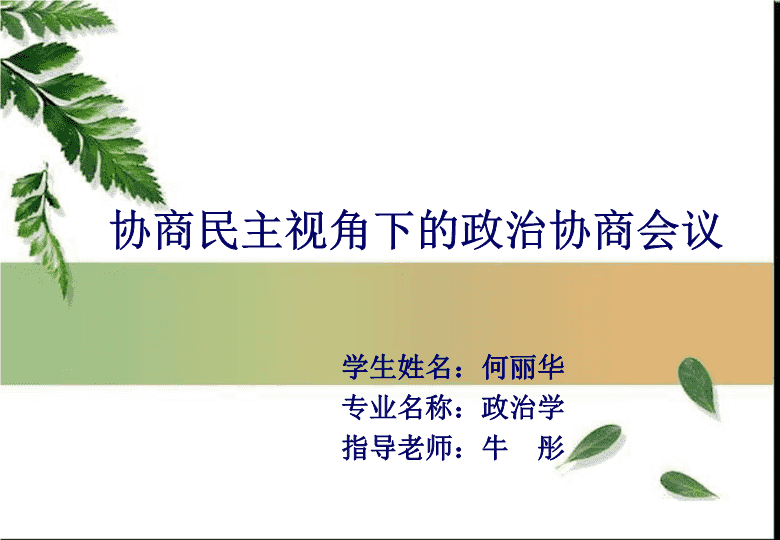 协商民主视角下的政治协商会议

学生姓名：何丽华
专业名称：政治学
指导老师：牛 彤